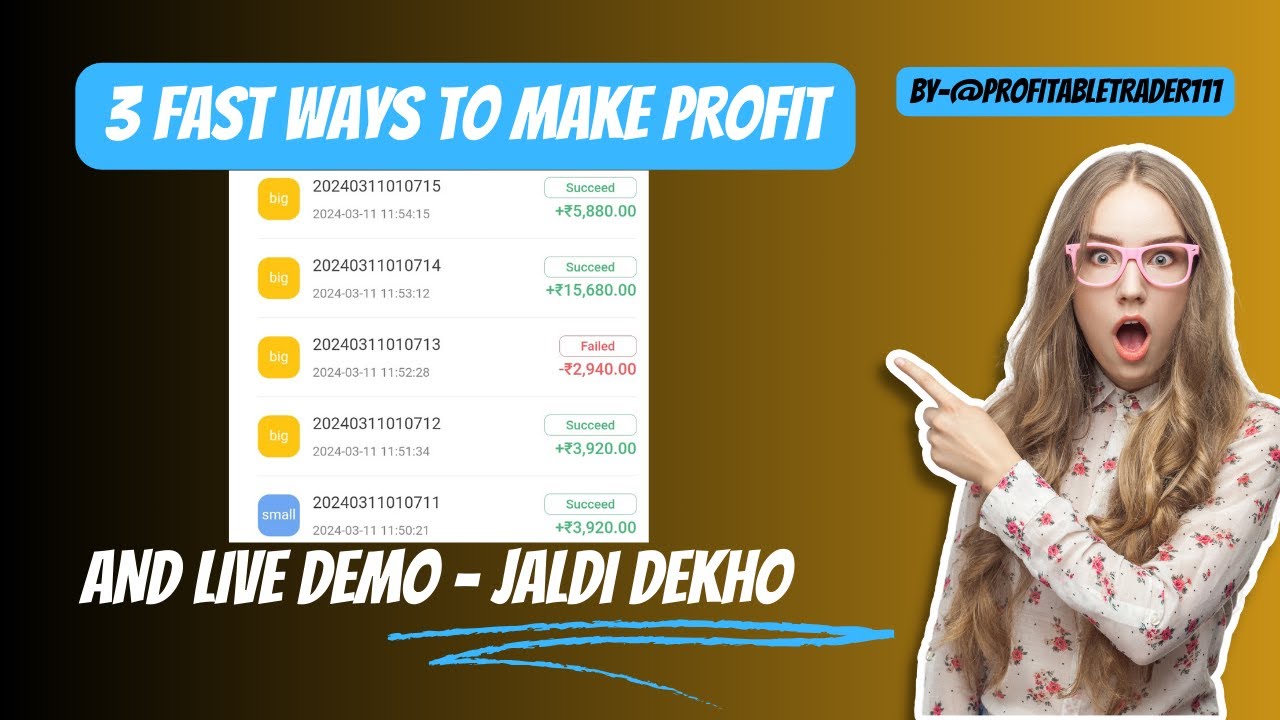 3 FAST WAYS TO MAKE PROFIT

BY-@PROFITABLETRADER111

big 20240311010715 2024-03-11 11:54:15 Succeed +₹5,880.00

big 20240311010714 2024-03-11 11:53:12 Succeed +₹15,680.00

big 20240311010713 2024-03-11 11:52:28 Failed -₹2,940.00

big 20240311010712 2024-03-11 11:51:34 Succeed +₹3,920.00

small 20240311010711 2024-03-11 11:50:21 Succeed +₹3,920.00

AND LIVE DEMO - JALDI DEKHO